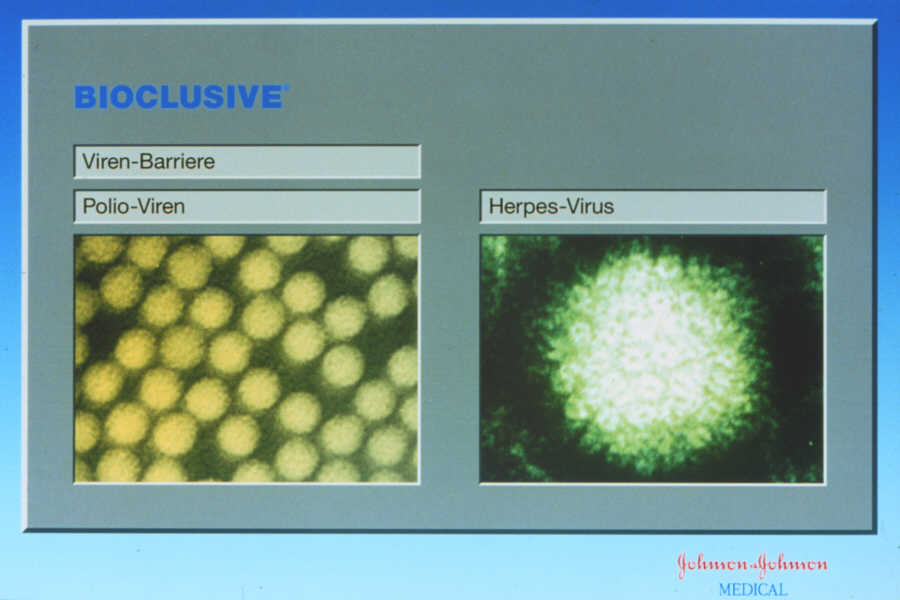 BIOCLUSIVE®

Viren-Barriere

Polio-Viren

Herpes-Virus

Johnson & Johnson
MEDICAL